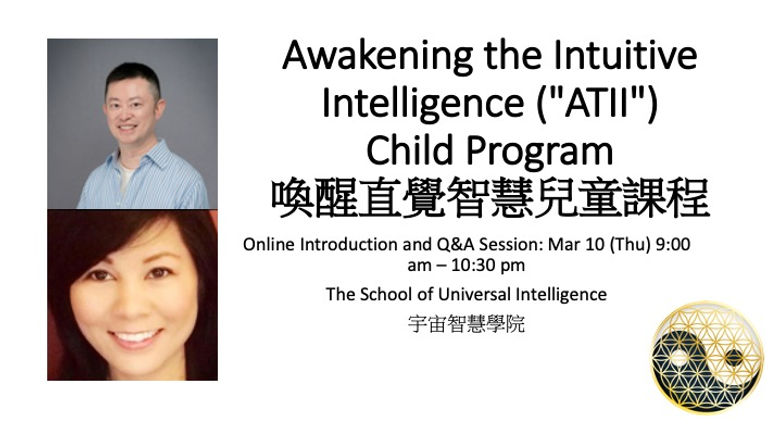 Awakening the Intuitive Intelligence ("ATII") Child Program
喚醒直覺智慧兒童課程

Online Introduction and Q&A Session: Mar 10 (Thu) 9:00 am – 10:30 pm

The School of Universal Intelligence

宇宙智慧學院